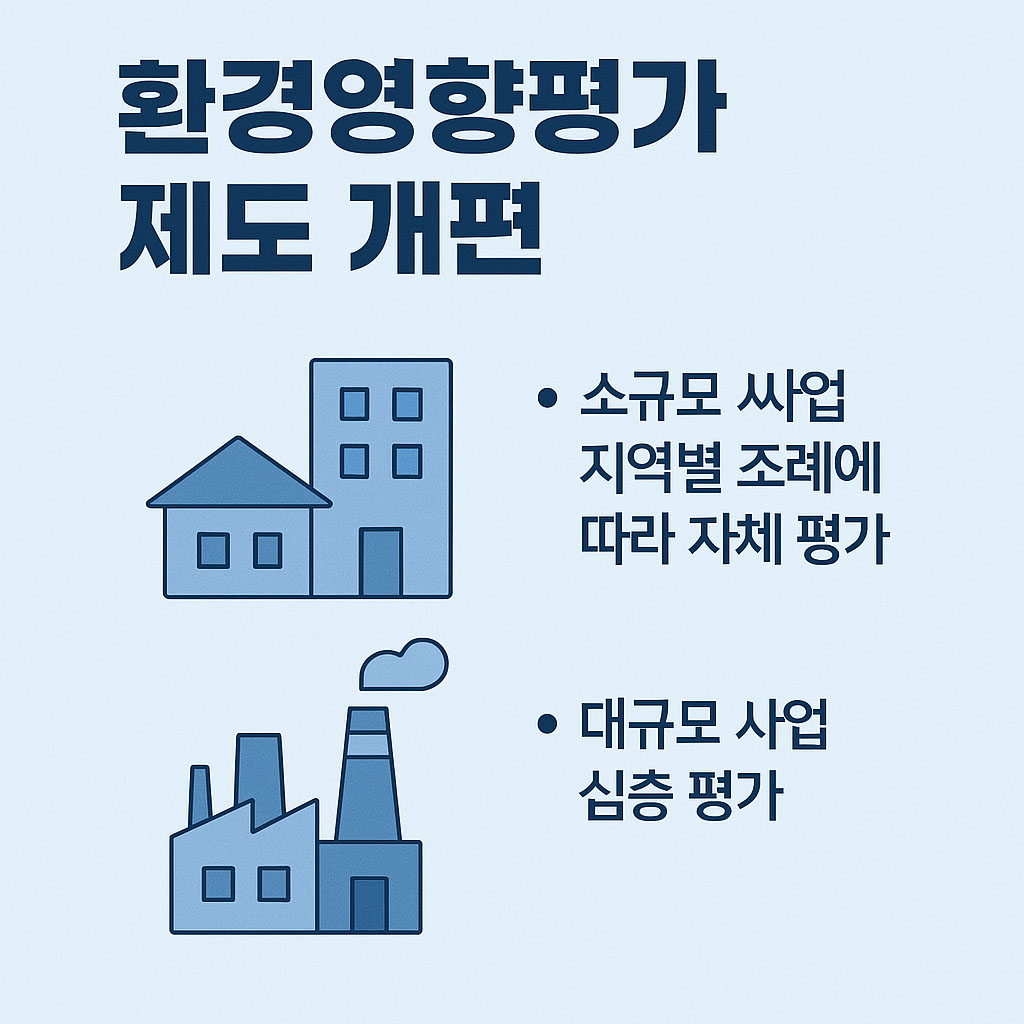 환경영향평가
제도 개편

• 소규모 싸업
지역별 조례에
따라 자체 평가

• 대규모 사업
심층 평가